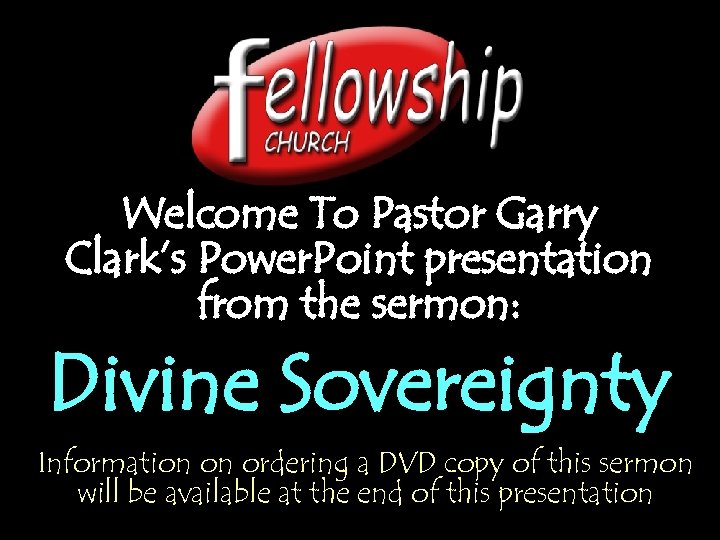 fellowship
CHURCH

Welcome To Pastor Garry Clark's PowerPoint presentation from the sermon:

Divine Sovereignty

Information on ordering a DVD copy of this sermon will be available at the end of this presentation